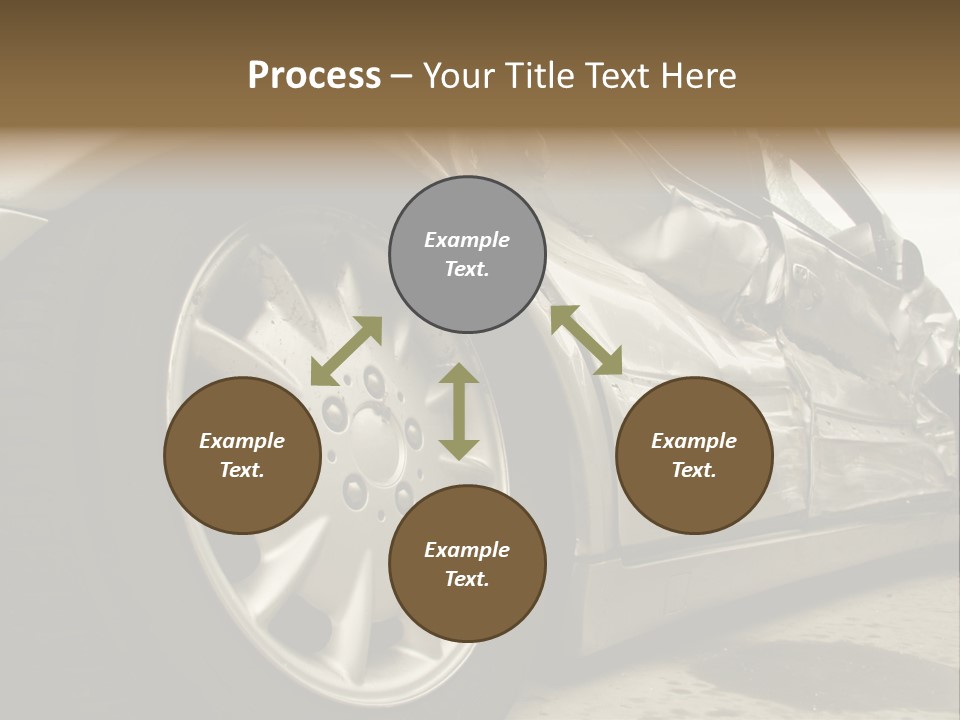 Process – Your Title Text Here

Example Text.

Example Text.

Example Text.

Example Text.